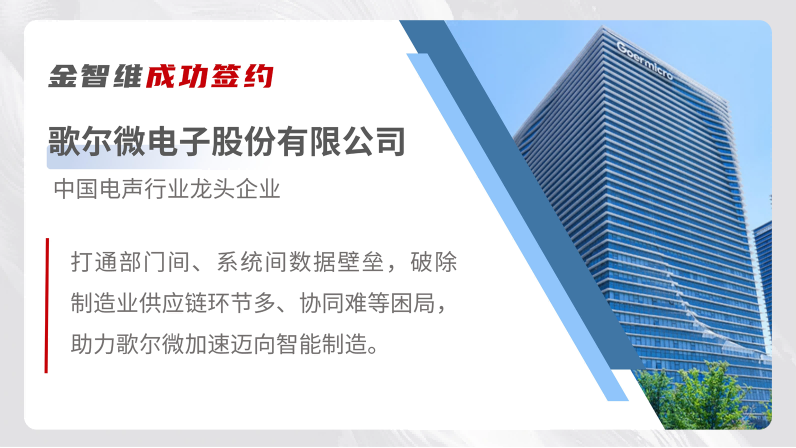 金智维成功签约

歌尔微电子股份有限公司

中国电声行业龙头企业

打通部门间、系统间数据壁垒，破除制造业供应链环节多、协同难等困局，助力歌尔微加速迈向智能制造。

Goermicro